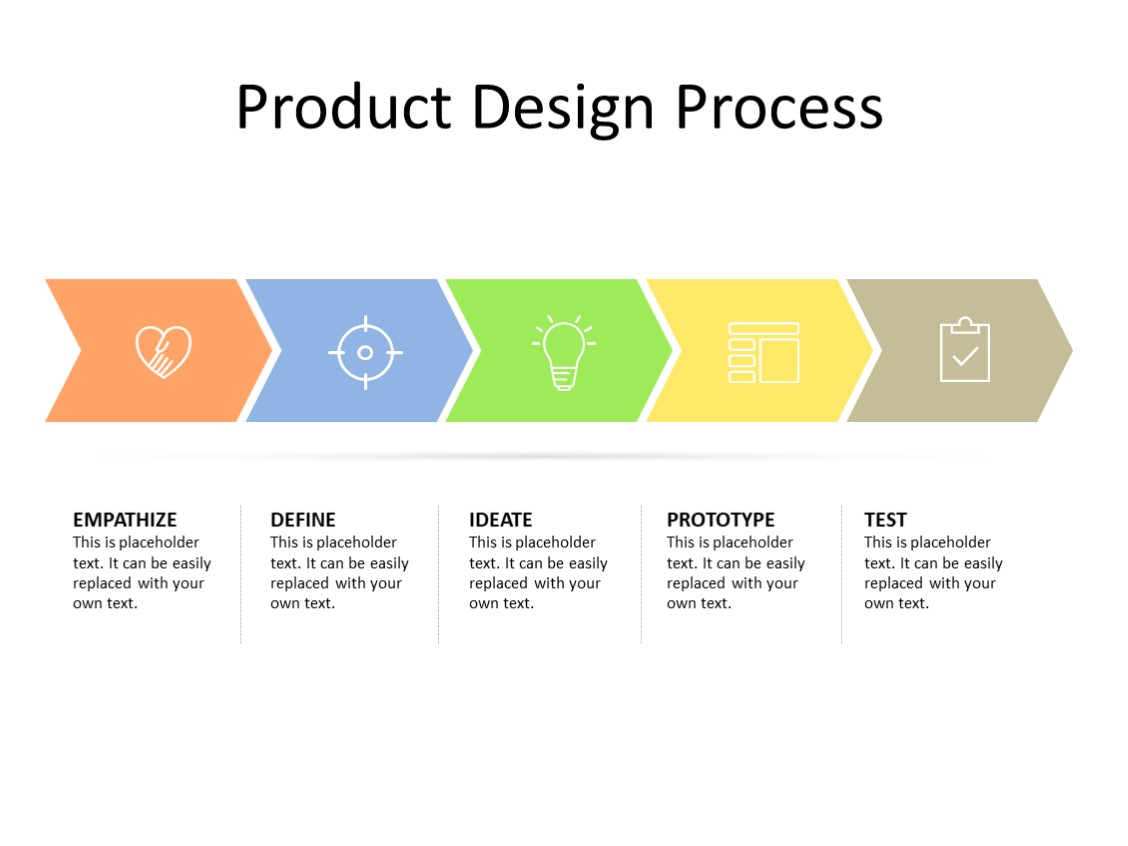 Product Design Process

EMPATHIZE
This is placeholder text. It can be easily replaced with your own text.

DEFINE
This is placeholder text. It can be easily replaced with your own text.

IDEATE
This is placeholder text. It can be easily replaced with your own text.

PROTOTYPE
This is placeholder text. It can be easily replaced with your own text.

TEST
This is placeholder text. It can be easily replaced with your own text.